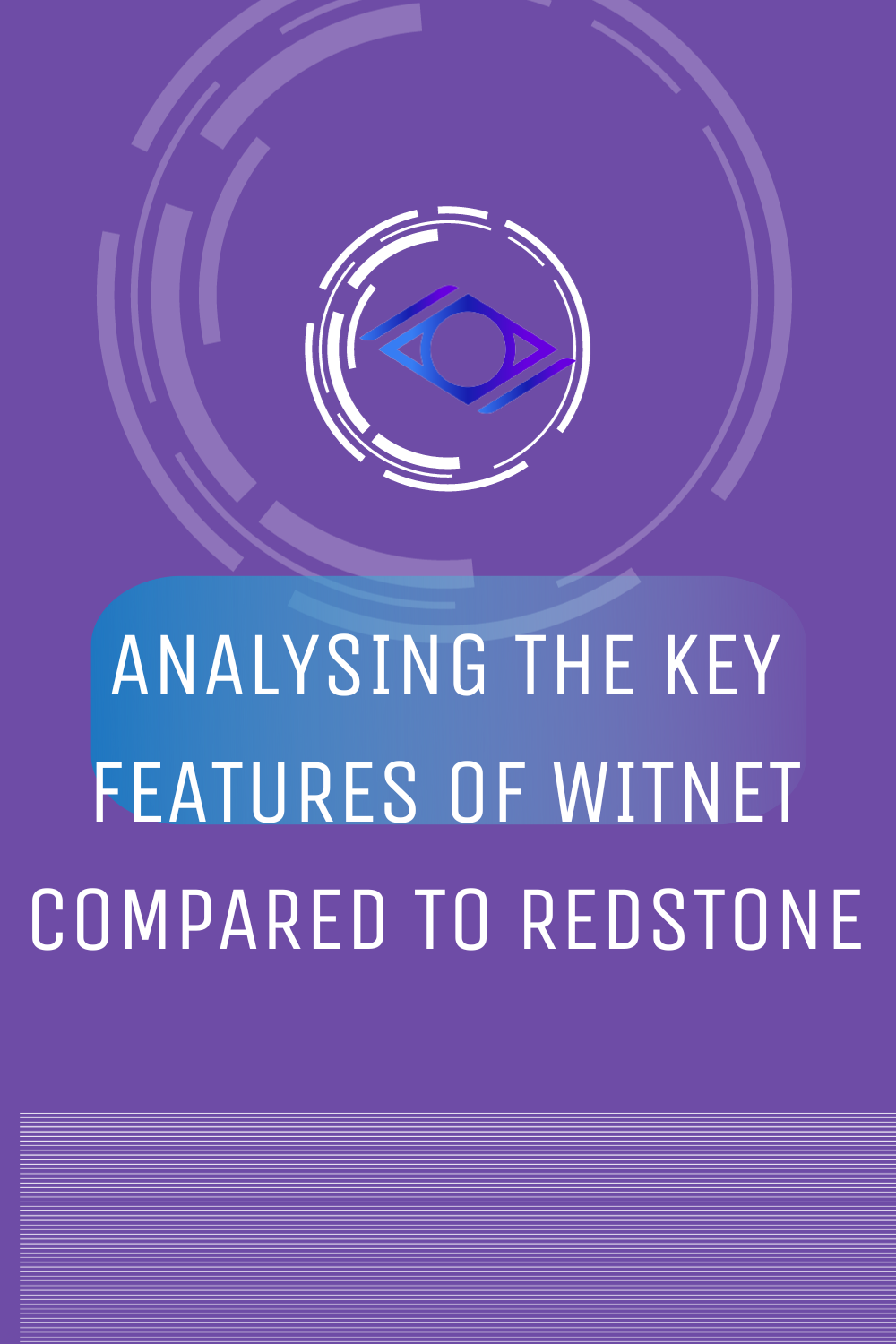 ANALYSING THE KEY FEATURES OF WITNET COMPARED TO REDSTONE